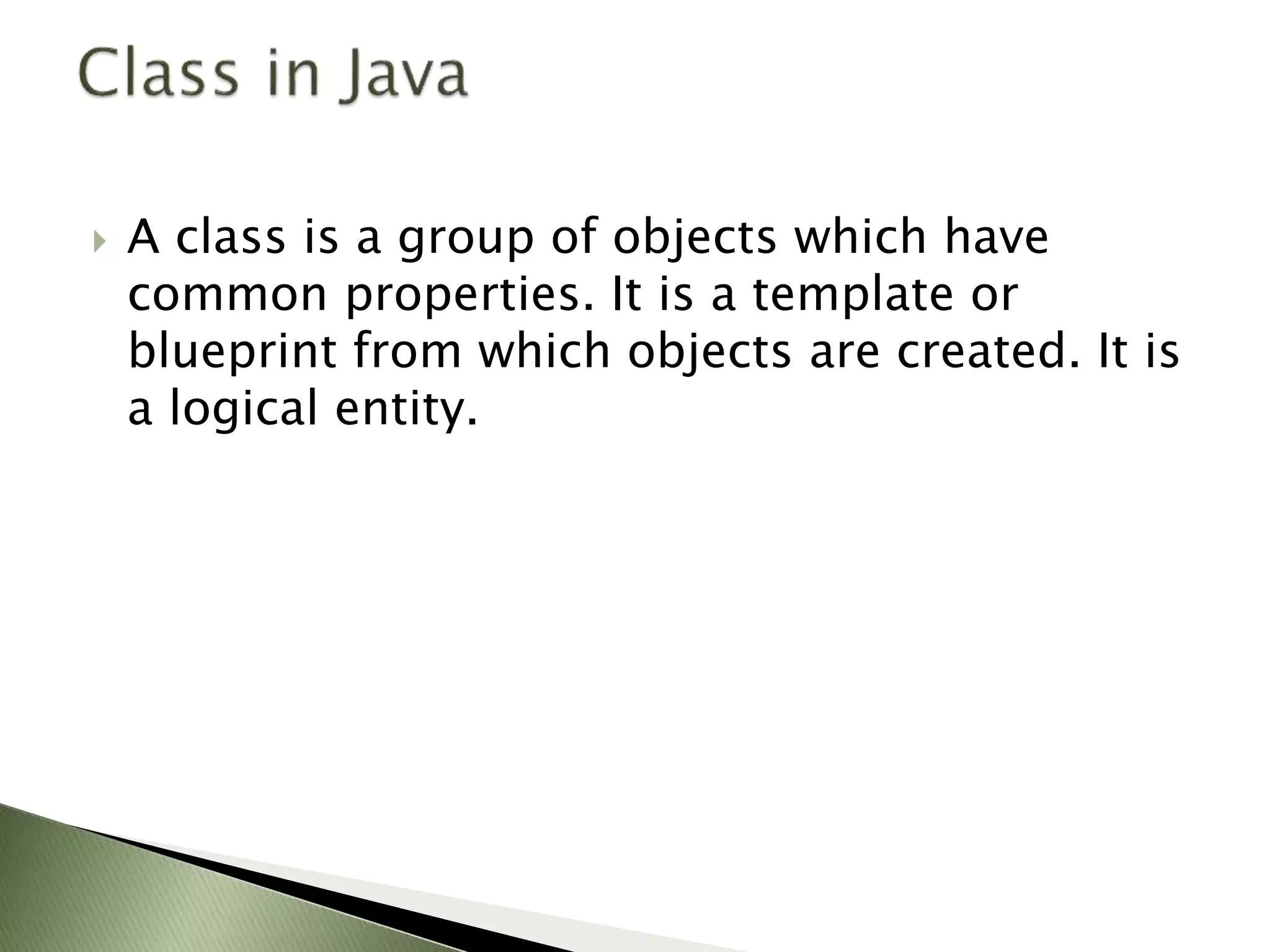 Class in Java

A class is a group of objects which have common properties. It is a template or blueprint from which objects are created. It is a logical entity.